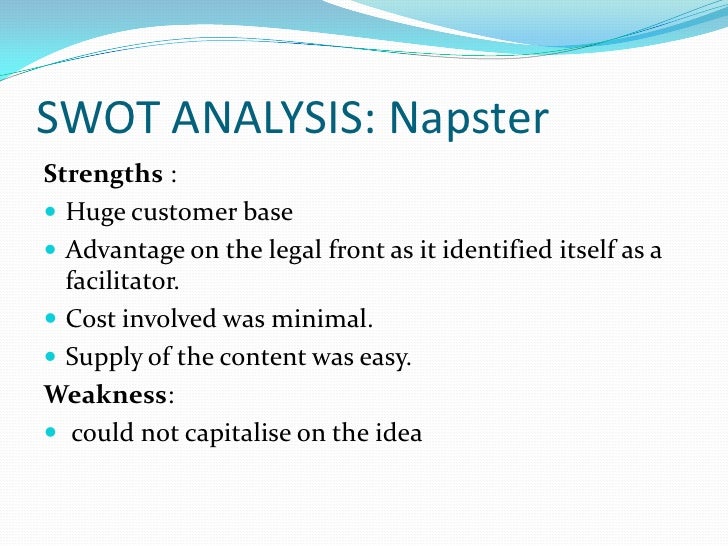 SWOT ANALYSIS: Napster

Strengths :

- Huge customer base
- Advantage on the legal front as it identified itself as a facilitator.
- Cost involved was minimal.
- Supply of the content was easy.

Weakness:

- could not capitalise on the idea